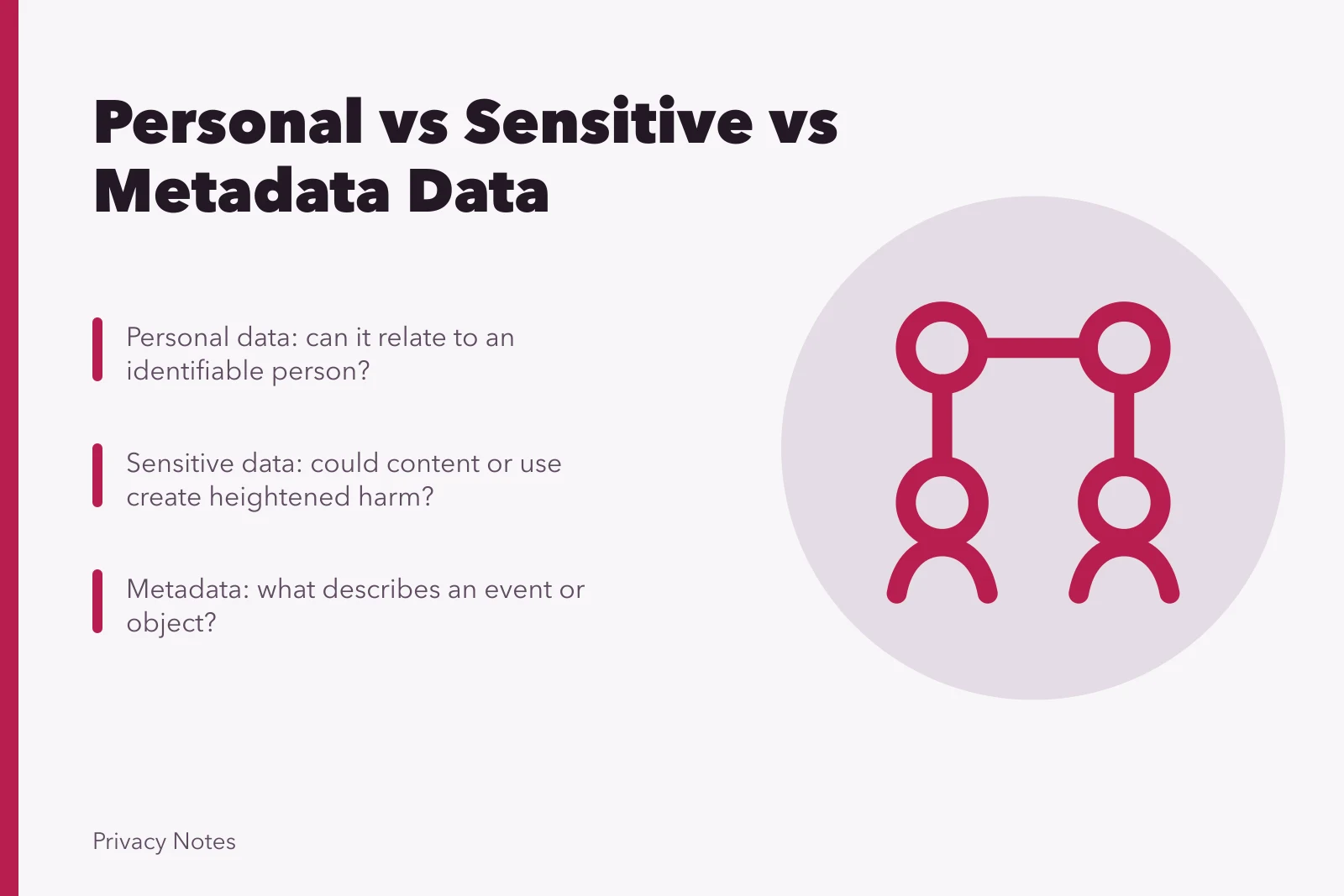 Personal vs Sensitive vs Metadata Data

Personal data: can it relate to an identifiable person?

Sensitive data: could content or use create heightened harm?

Metadata: what describes an event or object?

Privacy Notes